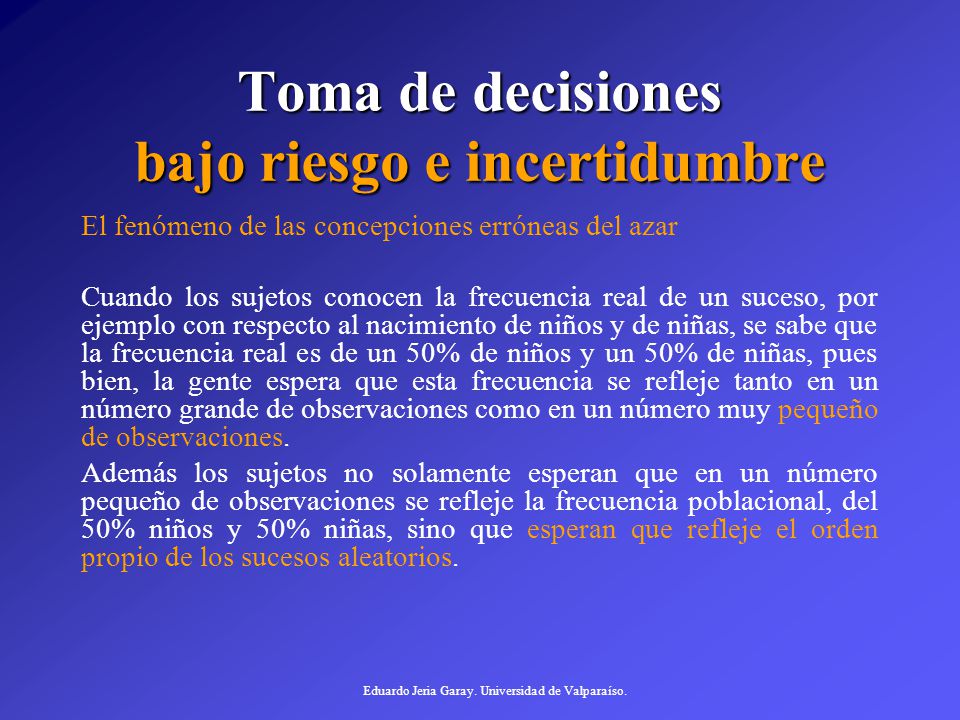 Toma de decisiones
bajo riesgo e incertidumbre

El fenómeno de las concepciones erróneas del azar

Cuando los sujetos conocen la frecuencia real de un suceso, por ejemplo con respecto al nacimiento de niños y de niñas, se sabe que la frecuencia real es de un 50% de niños y un 50% de niñas, pues bien, la gente espera que esta frecuencia se refleje tanto en un número grande de observaciones como en un número muy pequeño de observaciones.

Además los sujetos no solamente esperan que en un número pequeño de observaciones se refleje la frecuencia poblacional, del 50% niños y 50% niñas, sino que esperan que refleje el orden propio de los sucesos aleatorios.

Eduardo Jeria Garay. Universidad de Valparaíso.